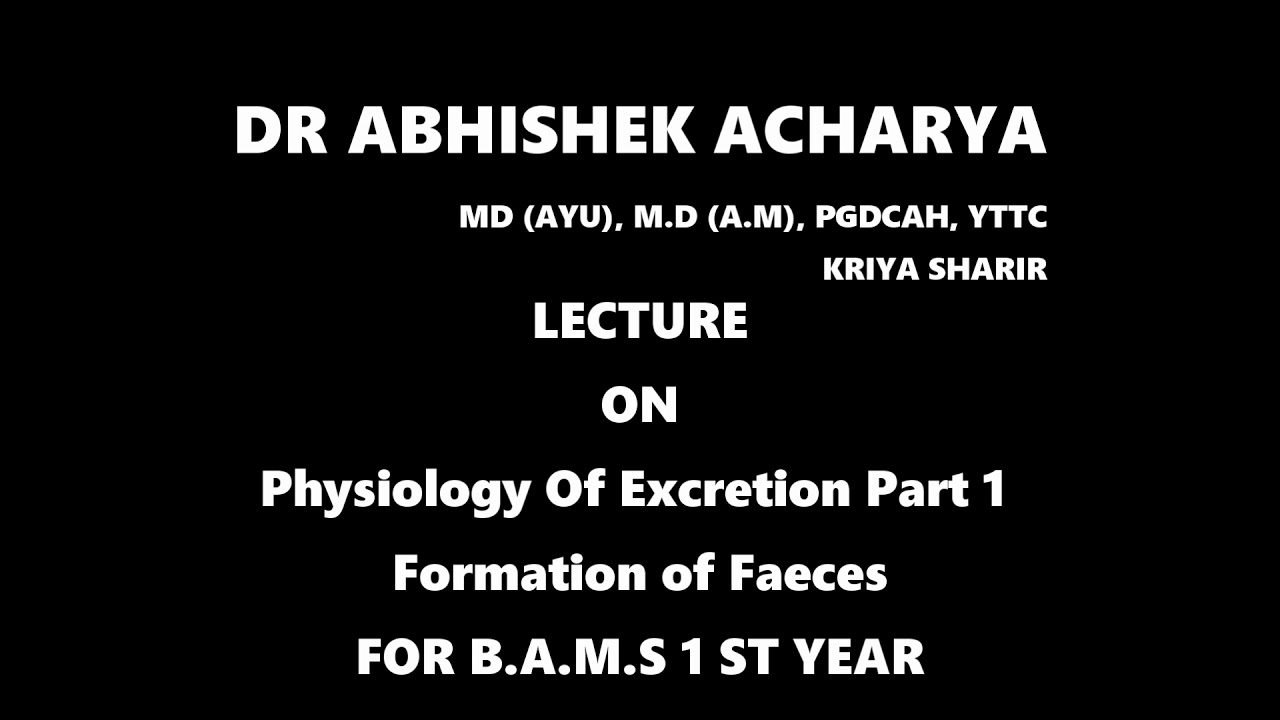 DR ABHISHEK ACHARYA

MD (AYU), M.D (A.M), PGDCAH, YTTC

KRIYA SHARIR

LECTURE

ON

Physiology Of Excretion Part 1

Formation of Faeces

FOR B.A.M.S 1 ST YEAR